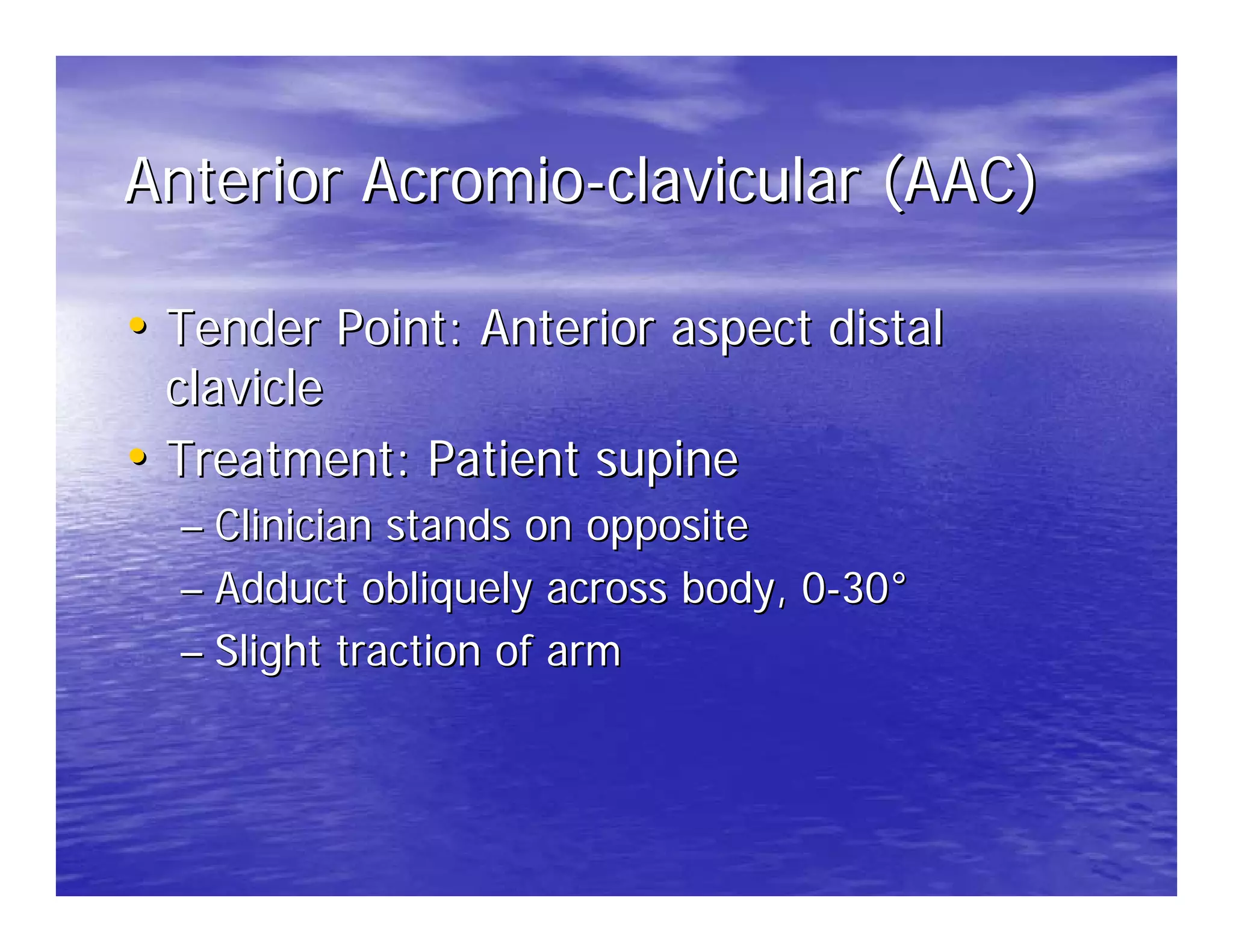 Anterior Acromio-clavicular (AAC)

• Tender Point: Anterior aspect distal clavicle
• Treatment: Patient supine
– Clinician stands on opposite
– Adduct obliquely across body, 0-30°
– Slight traction of arm